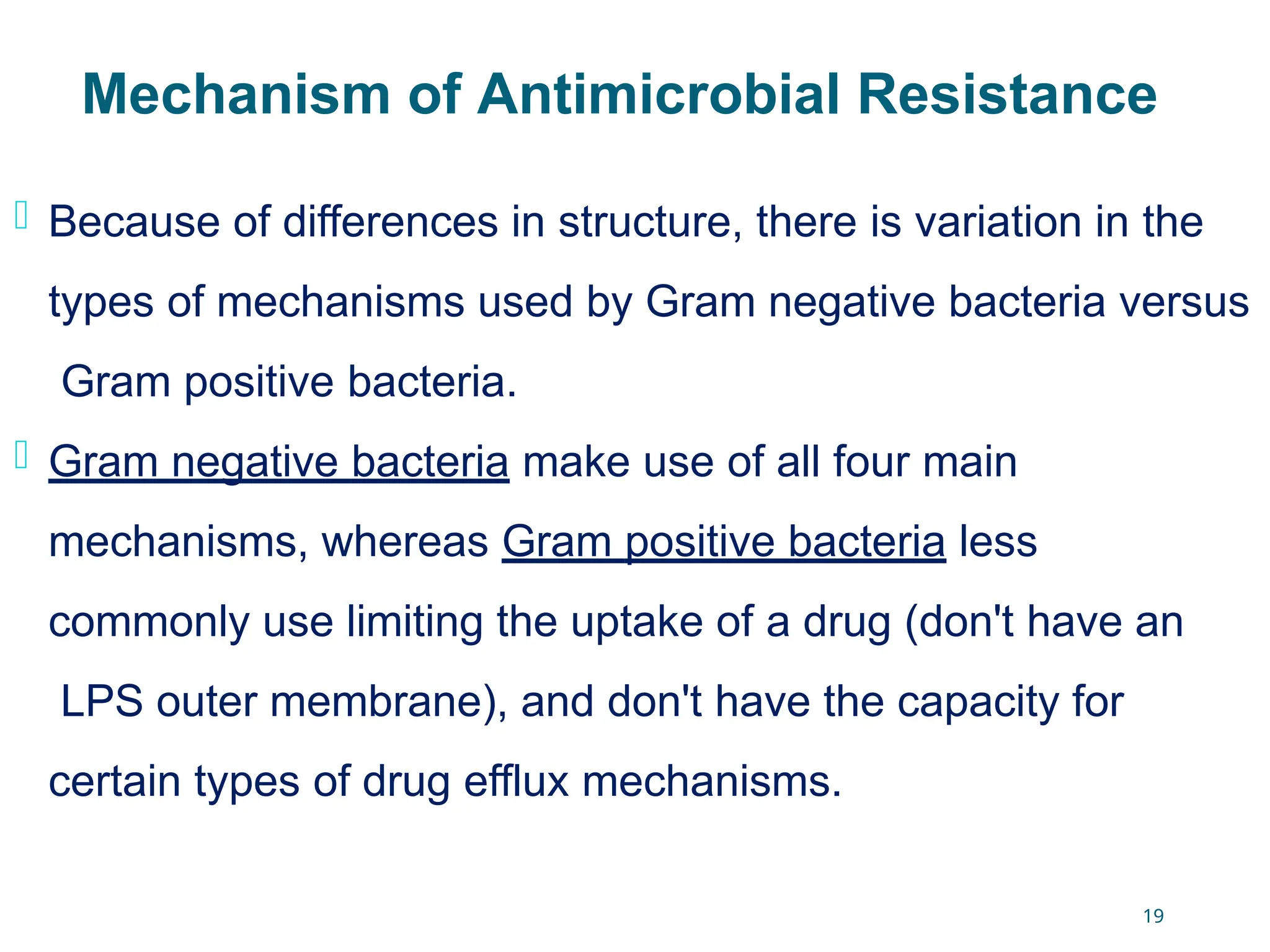 Mechanism of Antimicrobial Resistance

Because of differences in structure, there is variation in the types of mechanisms used by Gram negative bacteria versus Gram positive bacteria.

Gram negative bacteria make use of all four main mechanisms, whereas Gram positive bacteria less commonly use limiting the uptake of a drug (don't have an LPS outer membrane), and don't have the capacity for certain types of drug efflux mechanisms.

19